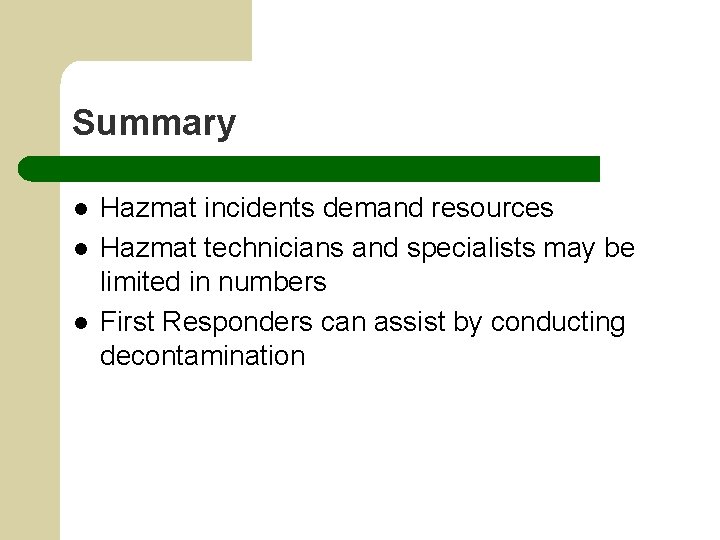 Summary

- Hazmat incidents demand resources
- Hazmat technicians and specialists may be limited in numbers
- First Responders can assist by conducting decontamination